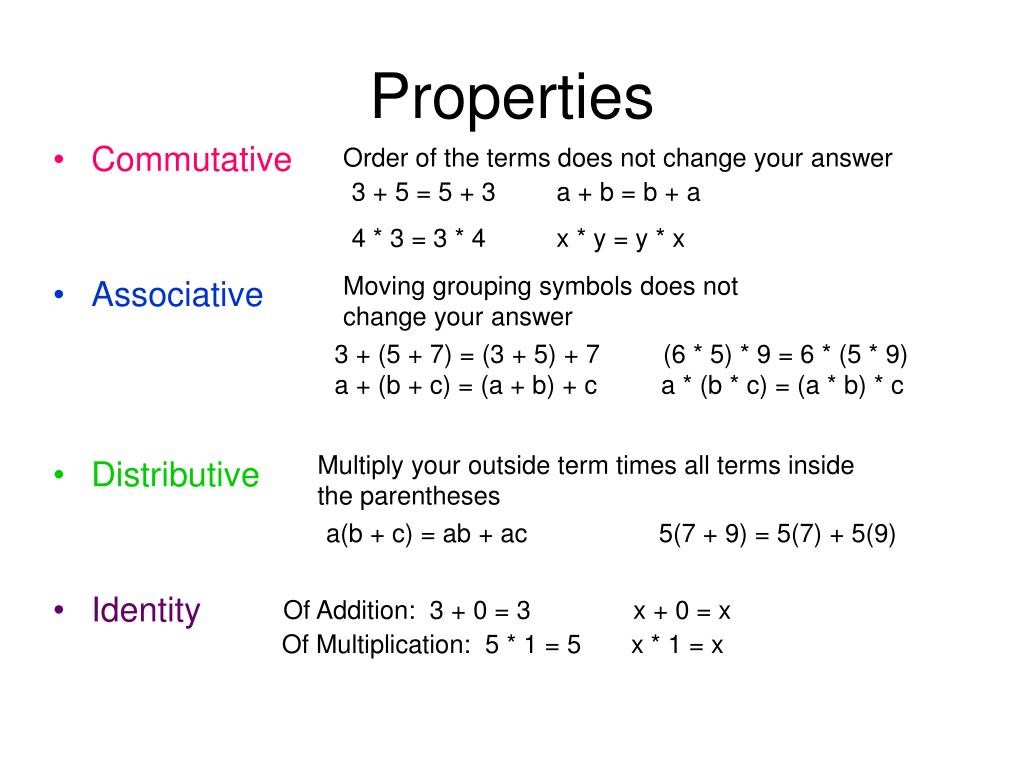 Properties

• Commutative

Order of the terms does not change your answer

$3 + 5 = 5 + 3$   $a + b = b + a$

$4 * 3 = 3 * 4$   $x * y = y * x$

• Associative

Moving grouping symbols does not change your answer

$3 + (5 + 7) = (3 + 5) + 7$   $(6 * 5) * 9 = 6 * (5 * 9)$

$a + (b + c) = (a + b) + c$   $a * (b * c) = (a * b) * c$

• Distributive

Multiply your outside term times all terms inside the parentheses

$a(b + c) = ab + ac$   $5(7 + 9) = 5(7) + 5(9)$

• Identity

Of Addition: $3 + 0 = 3$   $x + 0 = x$

Of Multiplication: $5 * 1 = 5$   $x * 1 = x$